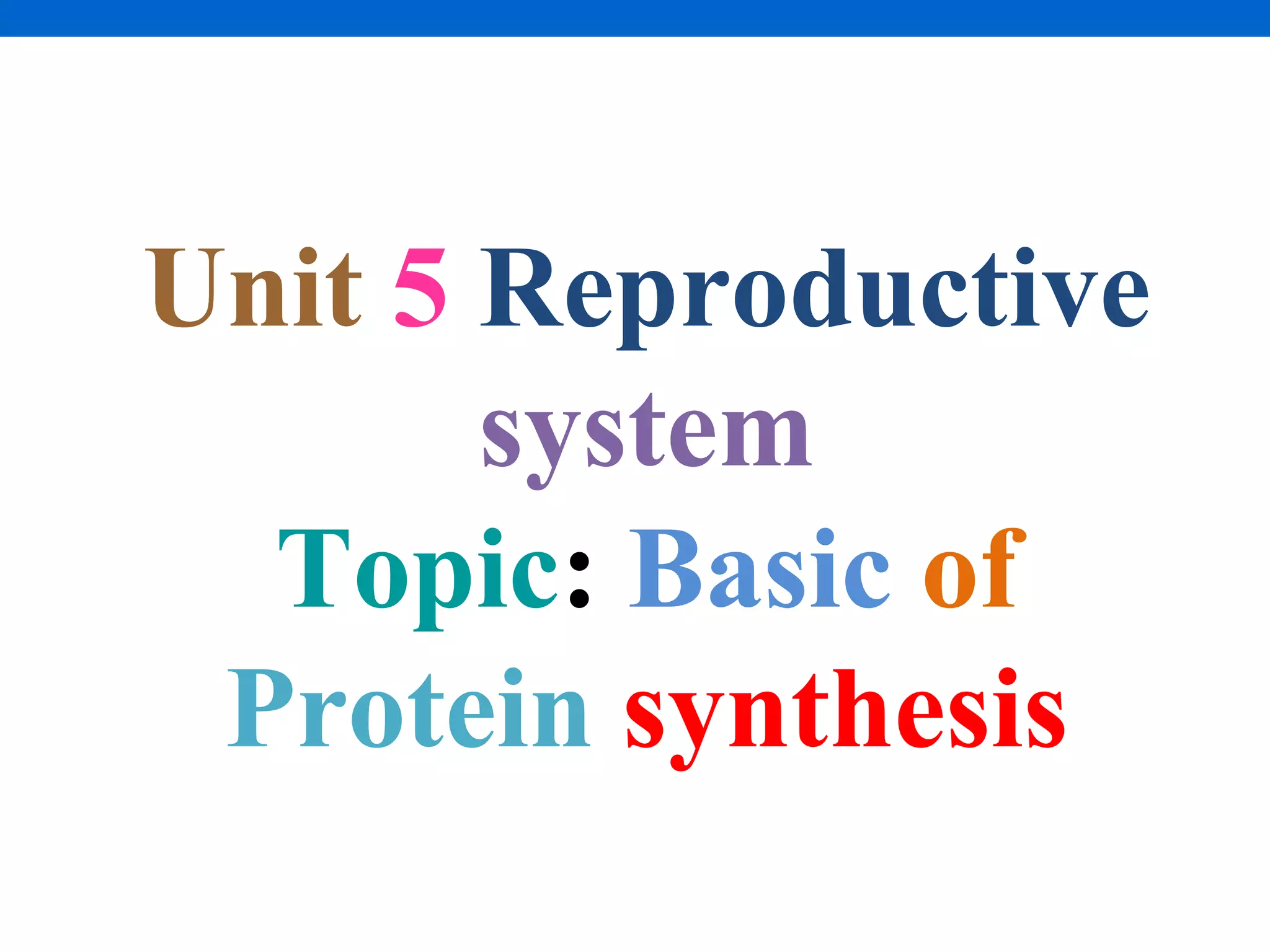 Unit 5 Reproductive system
Topic: Basic of Protein synthesis